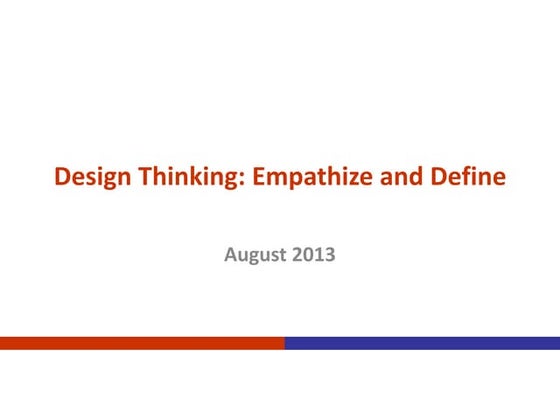 Design Thinking: Empathize and Define

August 2013